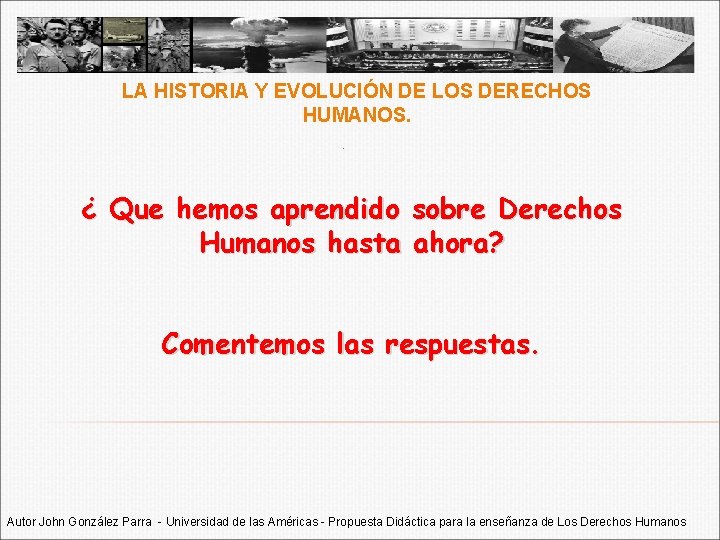 LA HISTORIA Y EVOLUCIÓN DE LOS DERECHOS HUMANOS.

¿ Que hemos aprendido sobre Derechos Humanos hasta ahora?

Comentemos las respuestas.

Autor John González Parra - Universidad de las Américas - Propuesta Didáctica para la enseñanza de Los Derechos Humanos